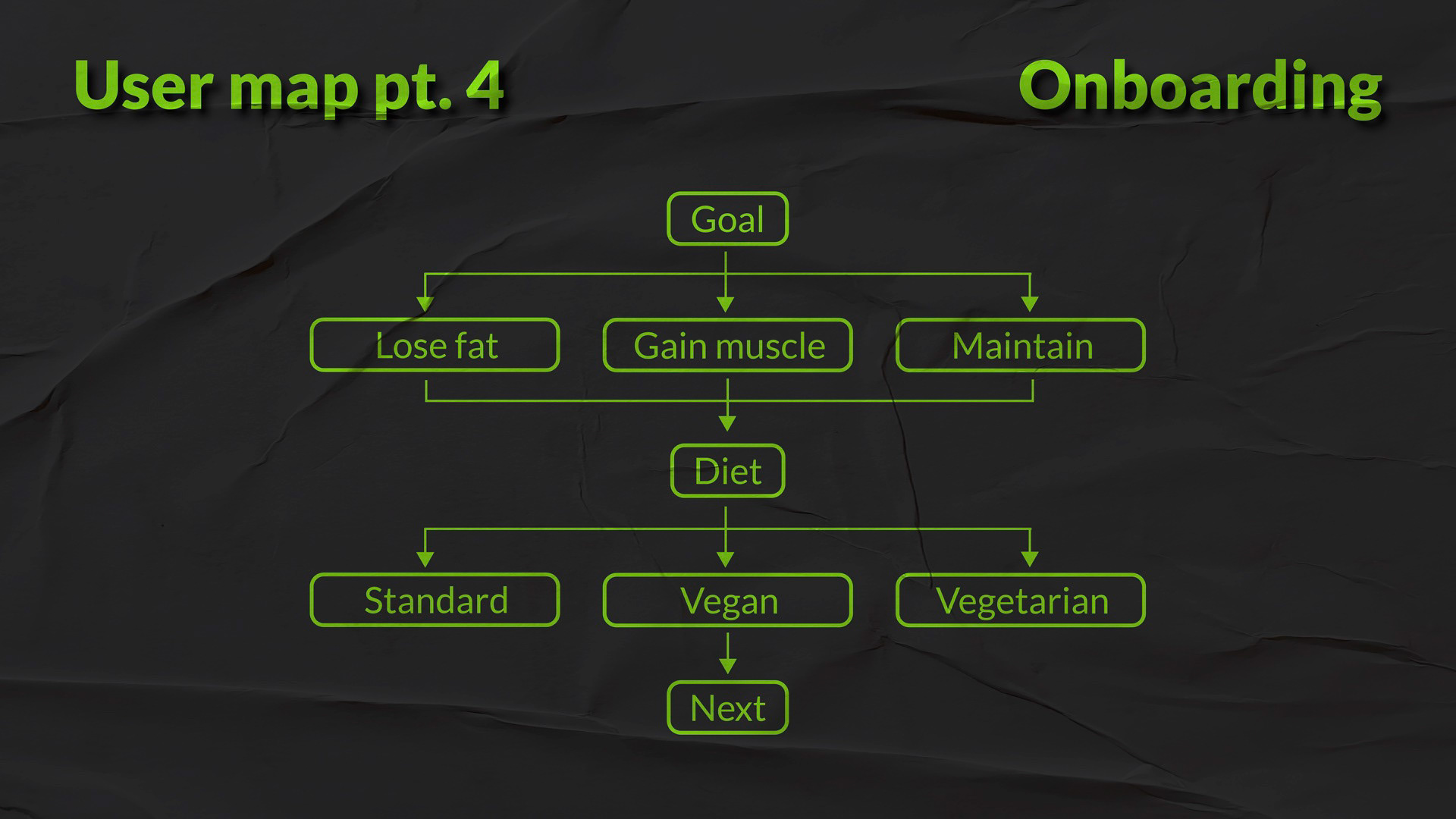 User map pt. 4

Onboarding

Goal

Lose fat

Gain muscle

Maintain

Diet

Standard

Vegan

Vegetarian

Next